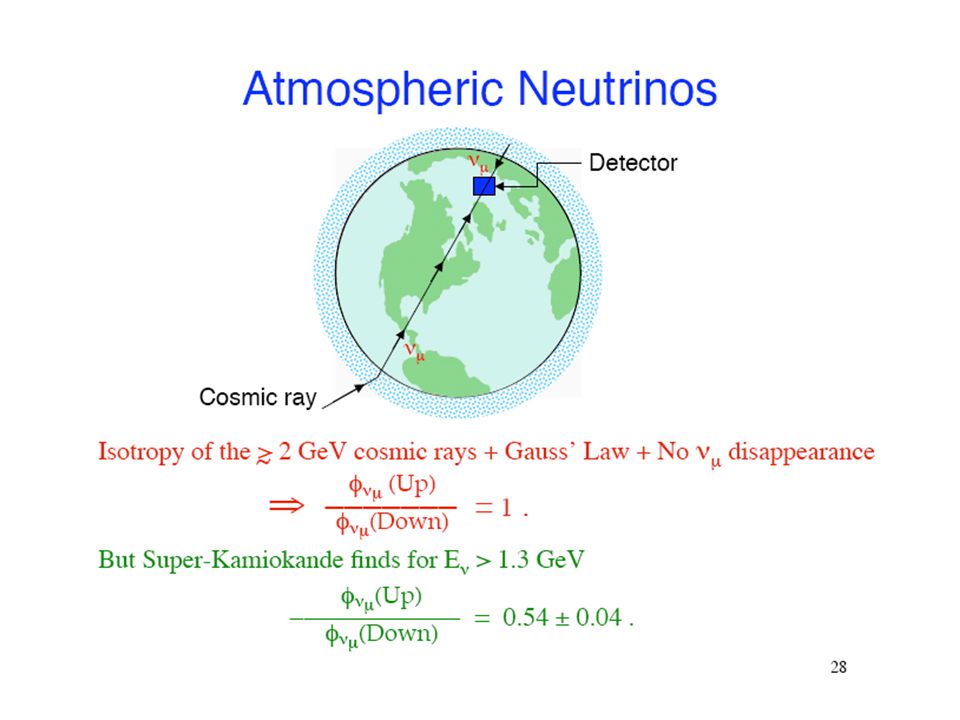 Atmospheric Neutrinos

$\nu_\mu$

Detector

$\nu_\mu$

Cosmic ray

Isotropy of the $\gtrsim$ 2 GeV cosmic rays + Gauss' Law + No $\nu_\mu$ disappearance

$\Rightarrow \frac{\phi_{\nu_\mu}(\text{Up})}{\phi_{\nu_\mu}(\text{Down})} = 1$ .

But Super-Kamiokande finds for $E_\nu > 1.3$ GeV

$\frac{\phi_{\nu_\mu}(\text{Up})}{\phi_{\nu_\mu}(\text{Down})} = 0.54 \pm 0.04$ .

28